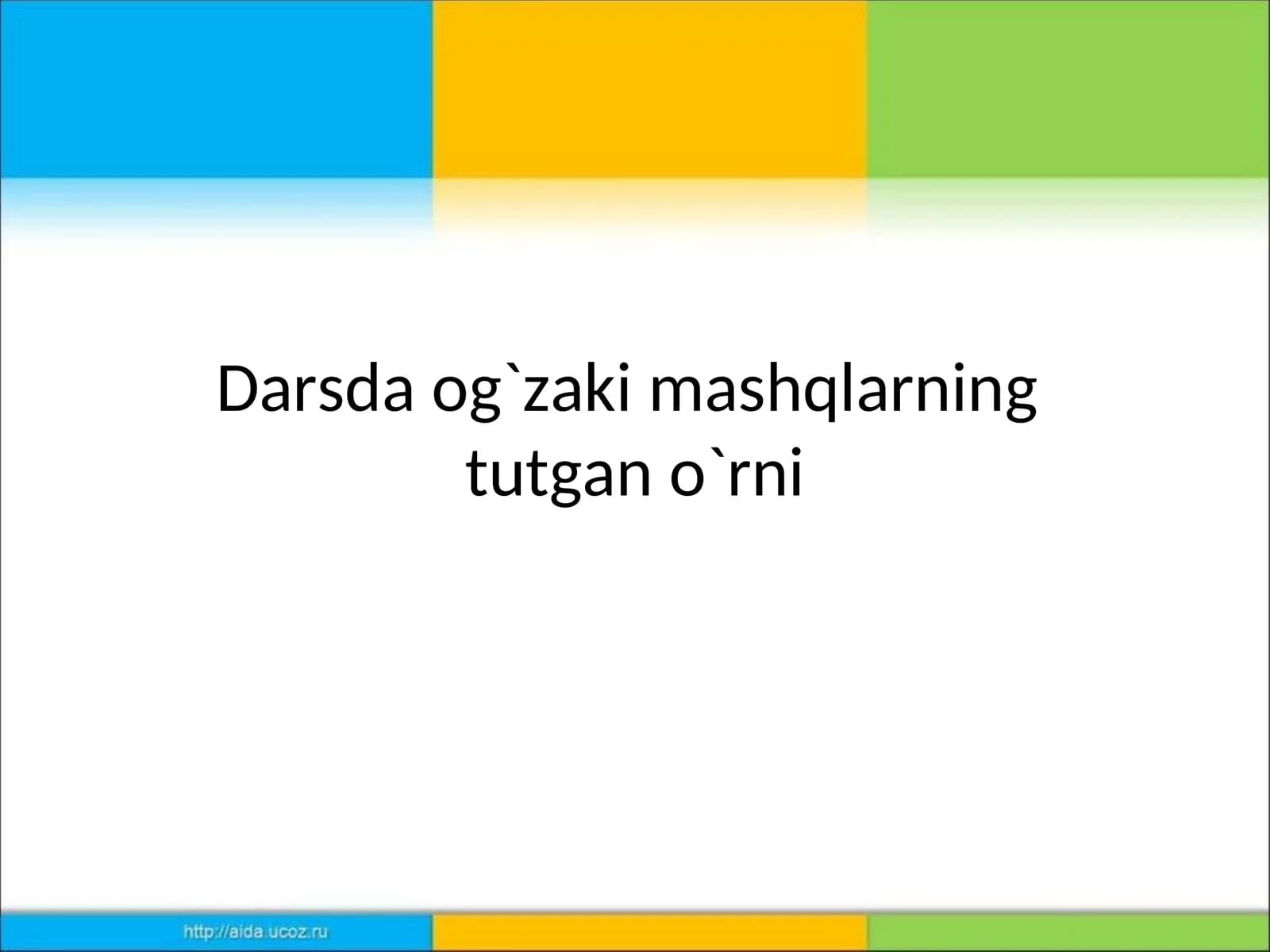 Darsda og`zaki mashqlarning tutgan o`rni

http://aida.ucoz.ru